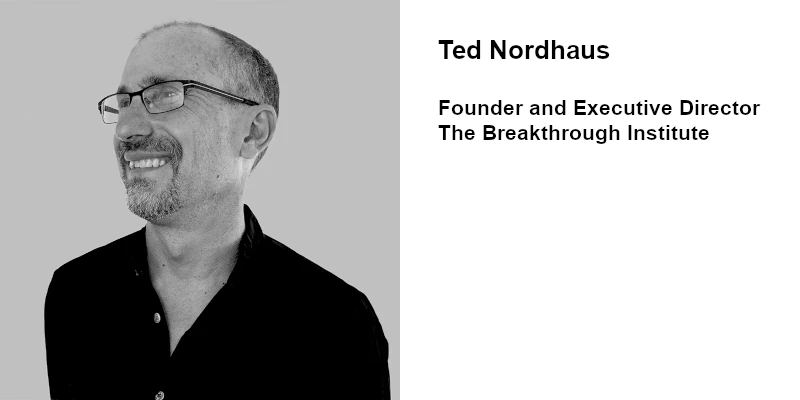 Ted Nordhaus

Founder and Executive Director
The Breakthrough Institute